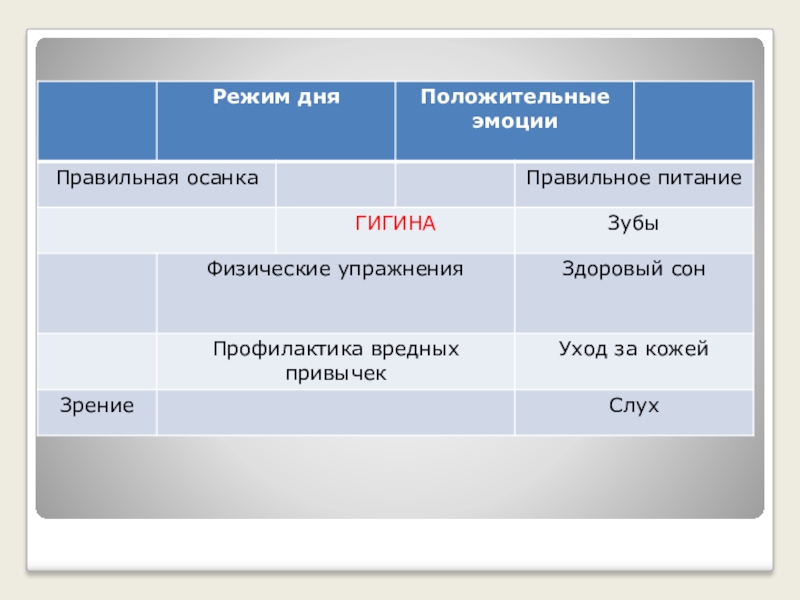 |  | Режим дня | Положительные эмоции |  |
|---|---|---|---|
| Правильная осанка |  |  | Правильное питание |
|  | ГИГИНА |  | Зубы |
|  | Физические упражнения |  | Здоровый сон |
|  | Профилактика вредных привычек |  | Уход за кожей |
| Зрение |  |  | Слух |